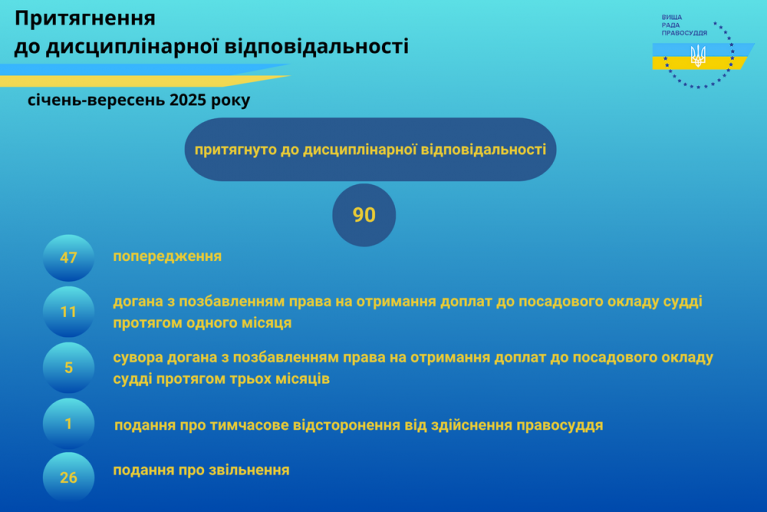 Притягнення до дисциплінарної відповідальності

ВИЩА
РАДА
ПРАВОСУДДЯ

січень-вересень 2025 року

притягнуто до дисциплінарної відповідальності

90

47 попередження

11 догана з позбавленням права на отримання доплат до посадового окладу судді протягом одного місяця

5 сувора догана з позбавленням права на отримання доплат до посадового окладу судді протягом трьох місяців

1 подання про тимчасове відсторонення від здійснення правосуддя

26 подання про звільнення